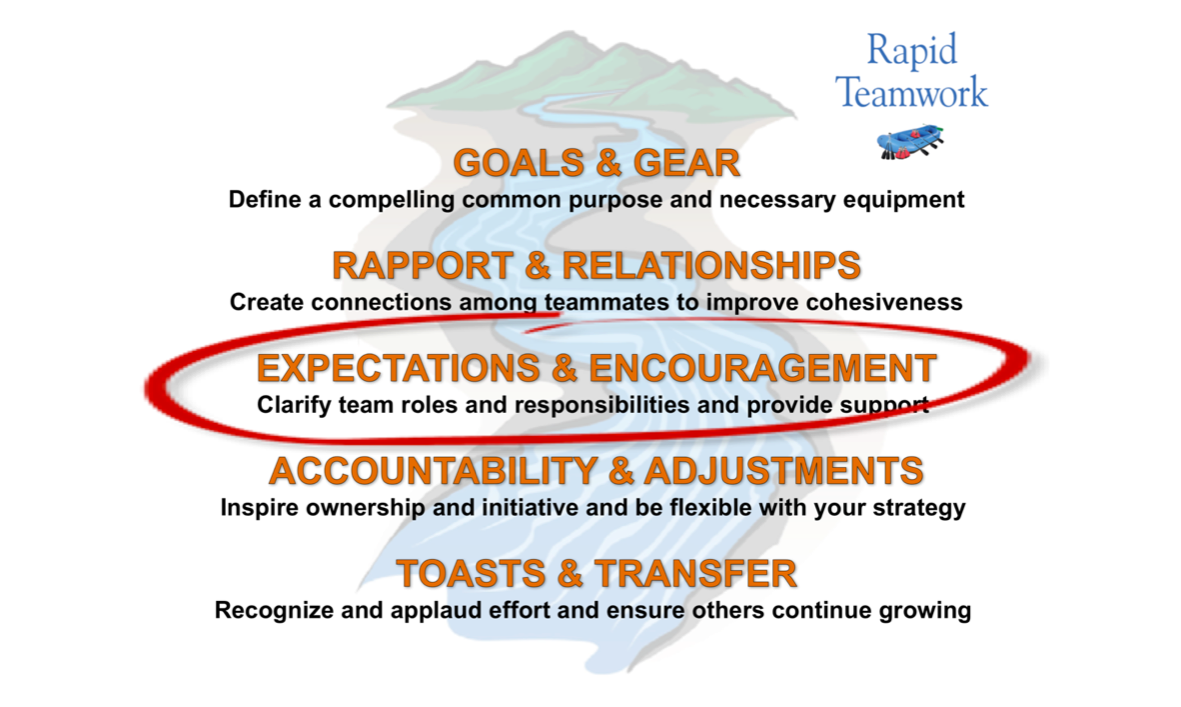 Rapid Teamwork

GOALS & GEAR
Define a compelling common purpose and necessary equipment

RAPPORT & RELATIONSHIPS
Create connections among teammates to improve cohesiveness

EXPECTATIONS & ENCOURAGEMENT
Clarify team roles and responsibilities and provide support

ACCOUNTABILITY & ADJUSTMENTS
Inspire ownership and initiative and be flexible with your strategy

TOASTS & TRANSFER
Recognize and applaud effort and ensure others continue growing